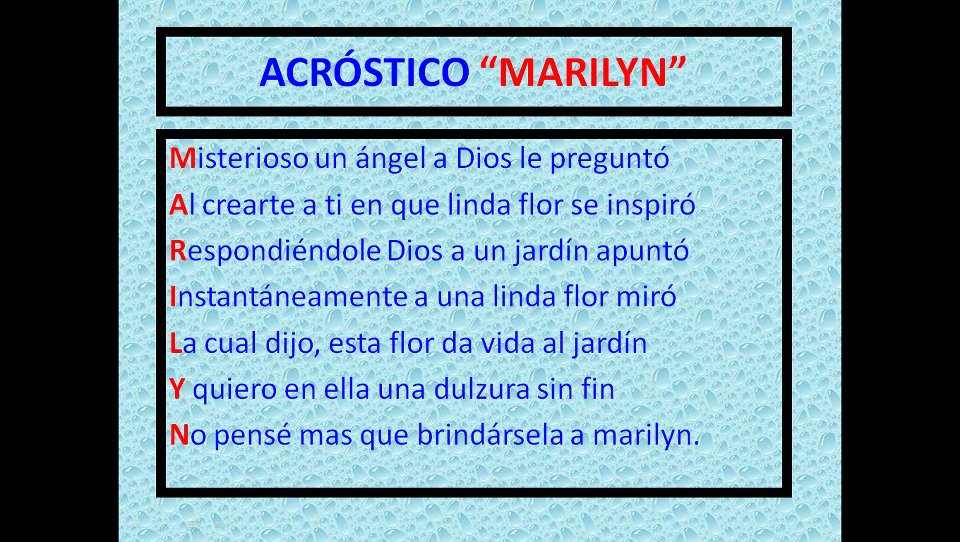 ACRÓSTICO “MARILYN”

Misterioso un ángel a Dios le preguntó
Al crearte a ti en que linda flor se inspiró
Respondiéndole Dios a un jardín apuntó
Instantáneamente a una linda flor miró
La cual dijo, esta flor da vida al jardín
Y quiero en ella una dulzura sin fin
No pensé mas que brindársela a marilyn.